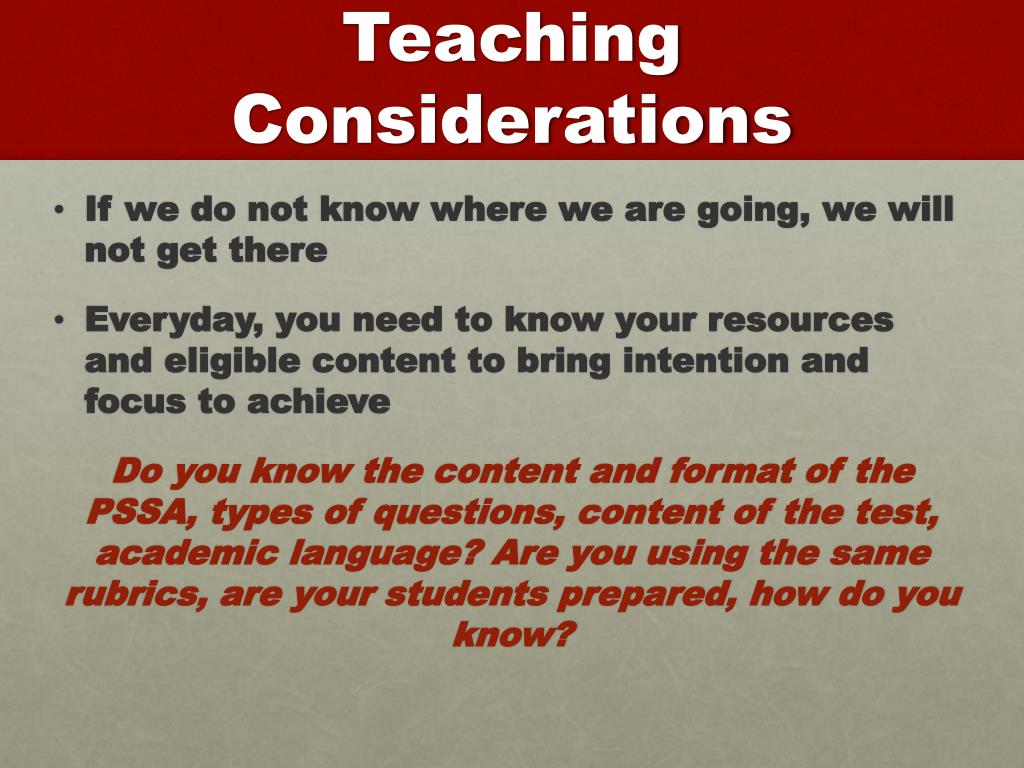 Teaching Considerations

• If we do not know where we are going, we will not get there

• Everyday, you need to know your resources and eligible content to bring intention and focus to achieve

Do you know the content and format of the PSSA, types of questions, content of the test, academic language? Are you using the same rubrics, are your students prepared, how do you know?